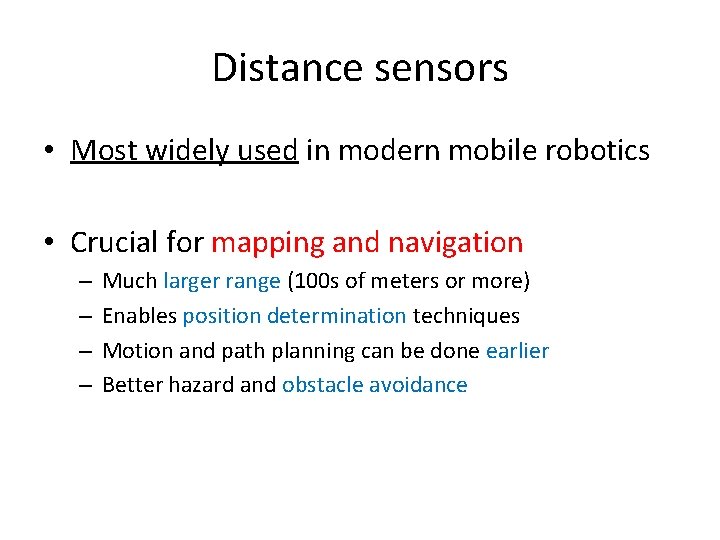 Distance sensors

• Most widely used in modern mobile robotics

• Crucial for mapping and navigation
– Much larger range (100s of meters or more)
– Enables position determination techniques
– Motion and path planning can be done earlier
– Better hazard and obstacle avoidance